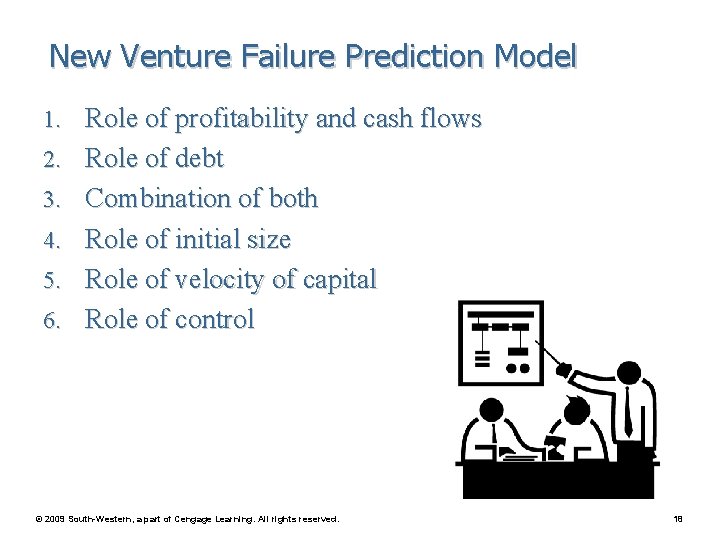 New Venture Failure Prediction Model

1. Role of profitability and cash flows
2. Role of debt
3. Combination of both
4. Role of initial size
5. Role of velocity of capital
6. Role of control

© 2009 South-Western, a part of Cengage Learning. All rights reserved.

18